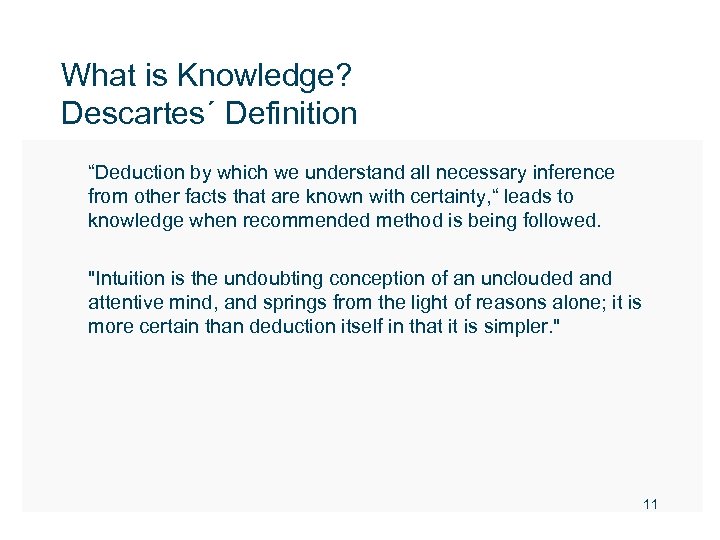 What is Knowledge?
Descartes´ Definition

“Deduction by which we understand all necessary inference from other facts that are known with certainty,“ leads to knowledge when recommended method is being followed.

"Intuition is the undoubting conception of an unclouded and attentive mind, and springs from the light of reasons alone; it is more certain than deduction itself in that it is simpler."

11